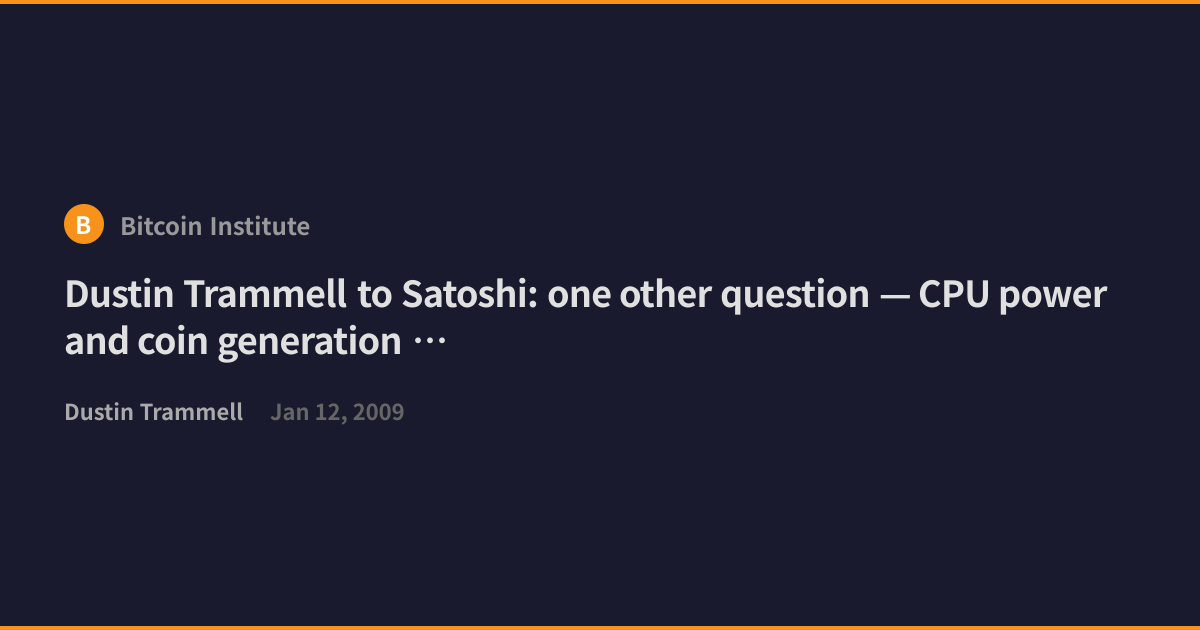 B Bitcoin Institute

Dustin Trammell to Satoshi: one other question — CPU power and coin generation …

Dustin Trammell Jan 12, 2009